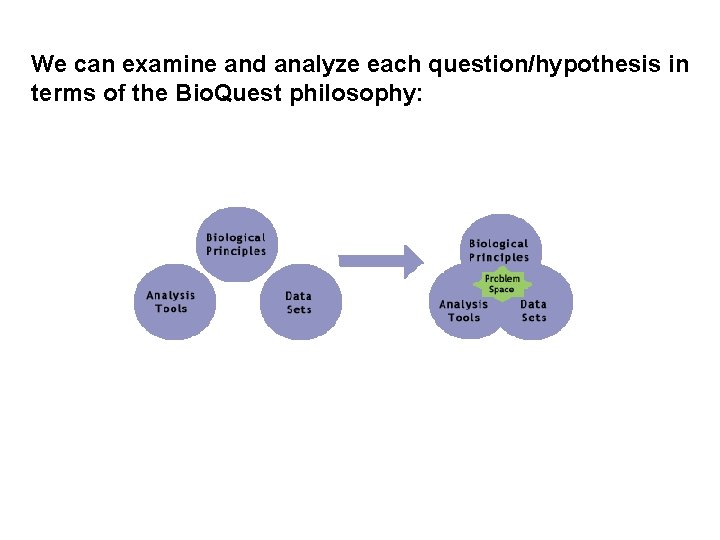 We can examine and analyze each question/hypothesis in terms of the BioQuest philosophy:

Biological Principles

Analysis Tools

Data Sets

Biological Principles

Problem Space

Analysis Tools

Data Sets